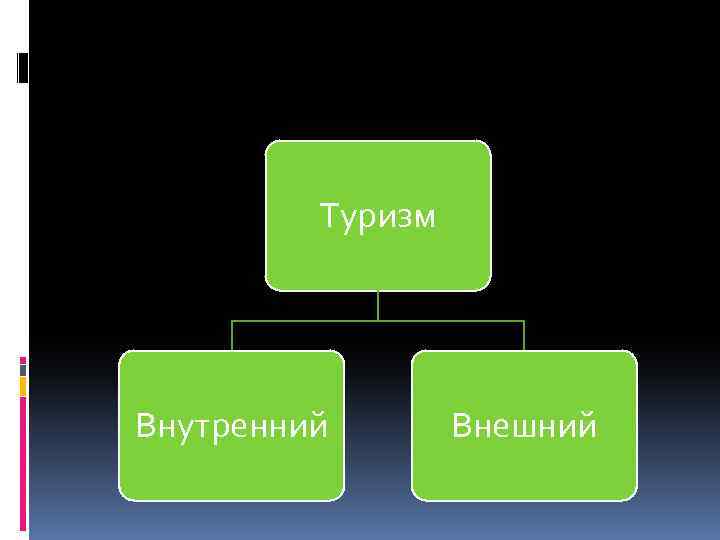 Туризм

Внутренний

Внешний